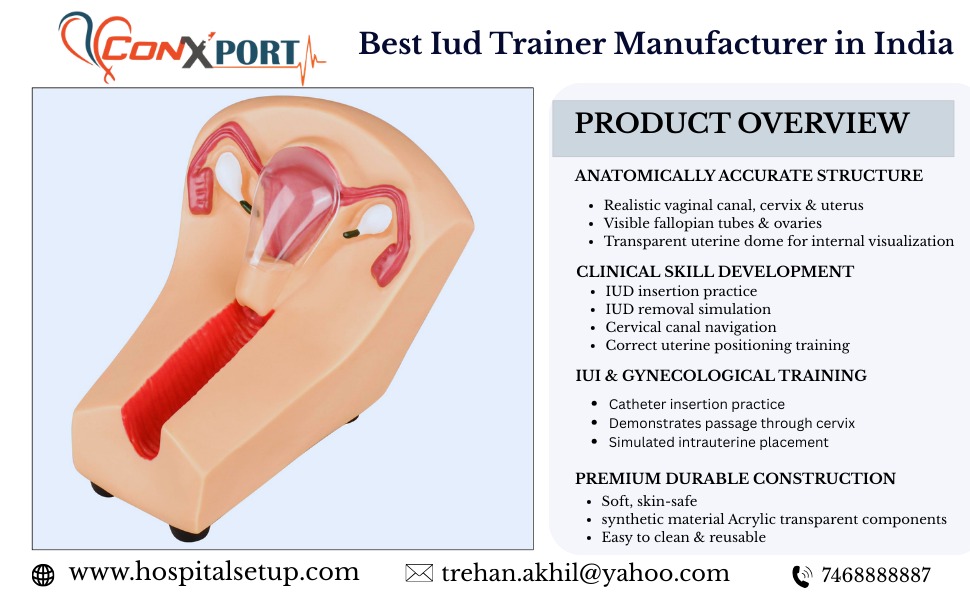 CONXPORT

Best Iud Trainer Manufacturer in India

PRODUCT OVERVIEW

ANATOMICALLY ACCURATE STRUCTURE

- Realistic vaginal canal, cervix & uterus
- Visible fallopian tubes & ovaries
- Transparent uterine dome for internal visualization

CLINICAL SKILL DEVELOPMENT

- IUD insertion practice
- IUD removal simulation
- Cervical canal navigation
- Correct uterine positioning training

IUI & GYNECOLOGICAL TRAINING

- Catheter insertion practice
- Demonstrates passage through cervix
- Simulated intrauterine placement

PREMIUM DURABLE CONSTRUCTION

- Soft, skin-safe
- synthetic material Acrylic transparent components
- Easy to clean & reusable

www.hospitalsetup.com trehan.akhil@yahoo.com 7468888887